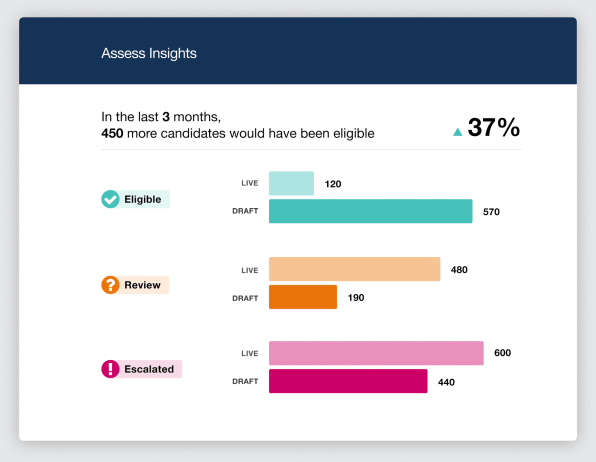 Assess Insights

In the last 3 months,
450 more candidates would have been eligible

37%

Eligible
LIVE 120
DRAFT 570

Review
LIVE 480
DRAFT 190

Escalated
LIVE 600
DRAFT 440